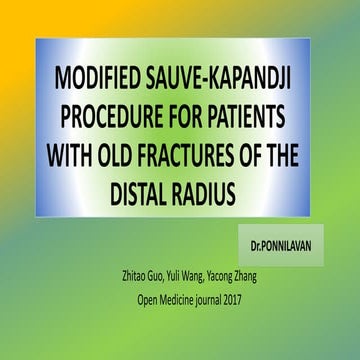 MODIFIED SAUVE-KAPANDJI PROCEDURE FOR PATIENTS WITH OLD FRACTURES OF THE DISTAL RADIUS

Dr.PONNILAVAN

Zhitao Guo, Yuli Wang, Yacong Zhang

Open Medicine journal 2017